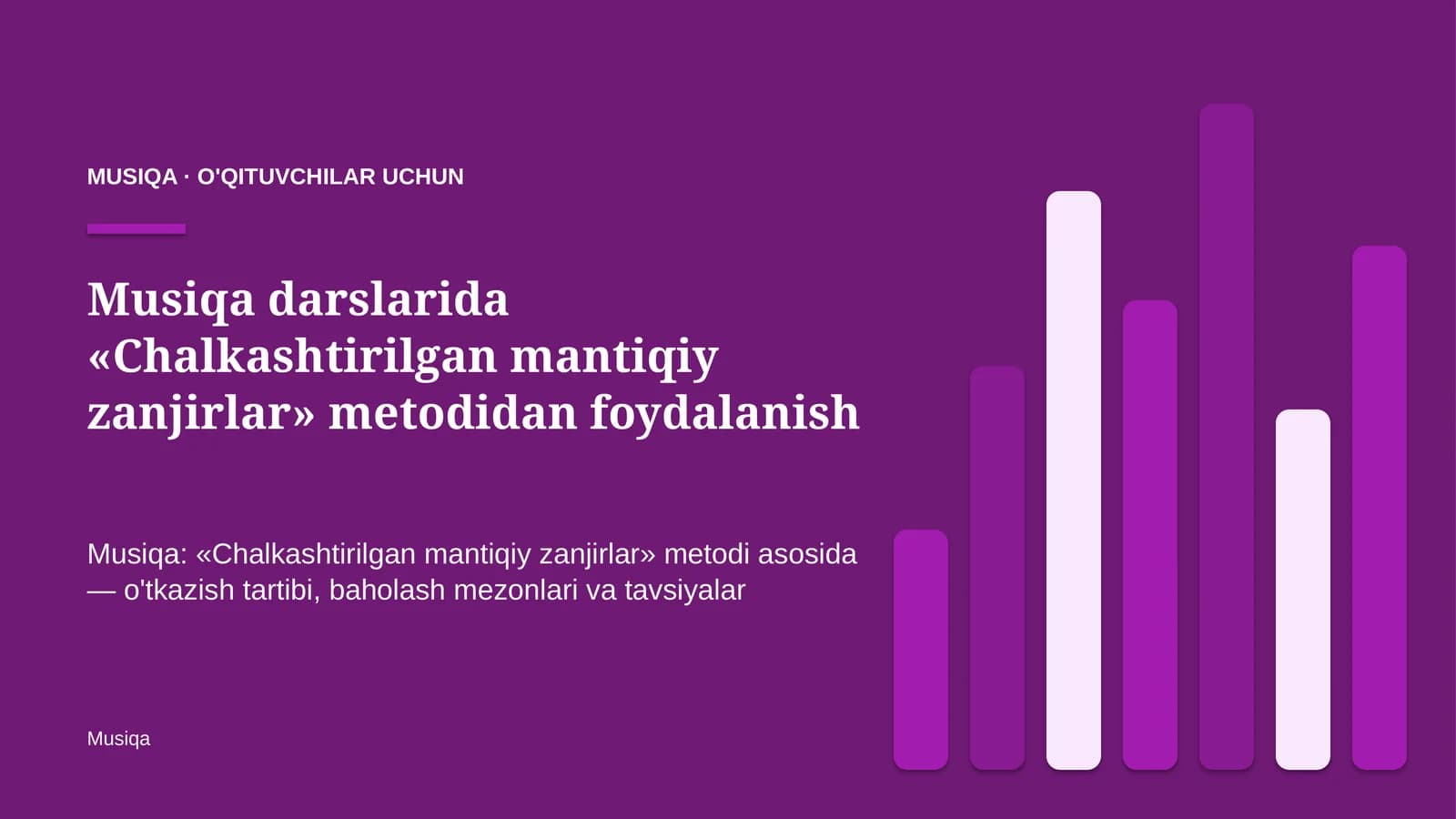 MUSIQA · O'QITUVCHILAR UCHUN

Musiqa darslarida «Chalkashtirilgan mantiqiy zanjirlar» metodidan foydalanish

Musiqa: «Chalkashtirilgan mantiqiy zanjirlar» metodi asosida — o'tkazish tartibi, baholash mezonlari va tavsiyalar

Musiqa